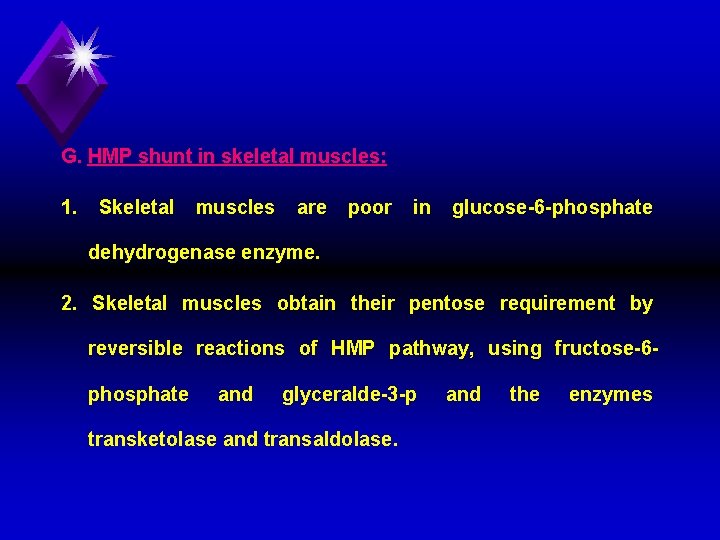 G. HMP shunt in skeletal muscles:

1. Skeletal muscles are poor in glucose-6-phosphate dehydrogenase enzyme.

2. Skeletal muscles obtain their pentose requirement by reversible reactions of HMP pathway, using fructose-6-phosphate and glyceralde-3-p and the enzymes transketolase and transaldolase.